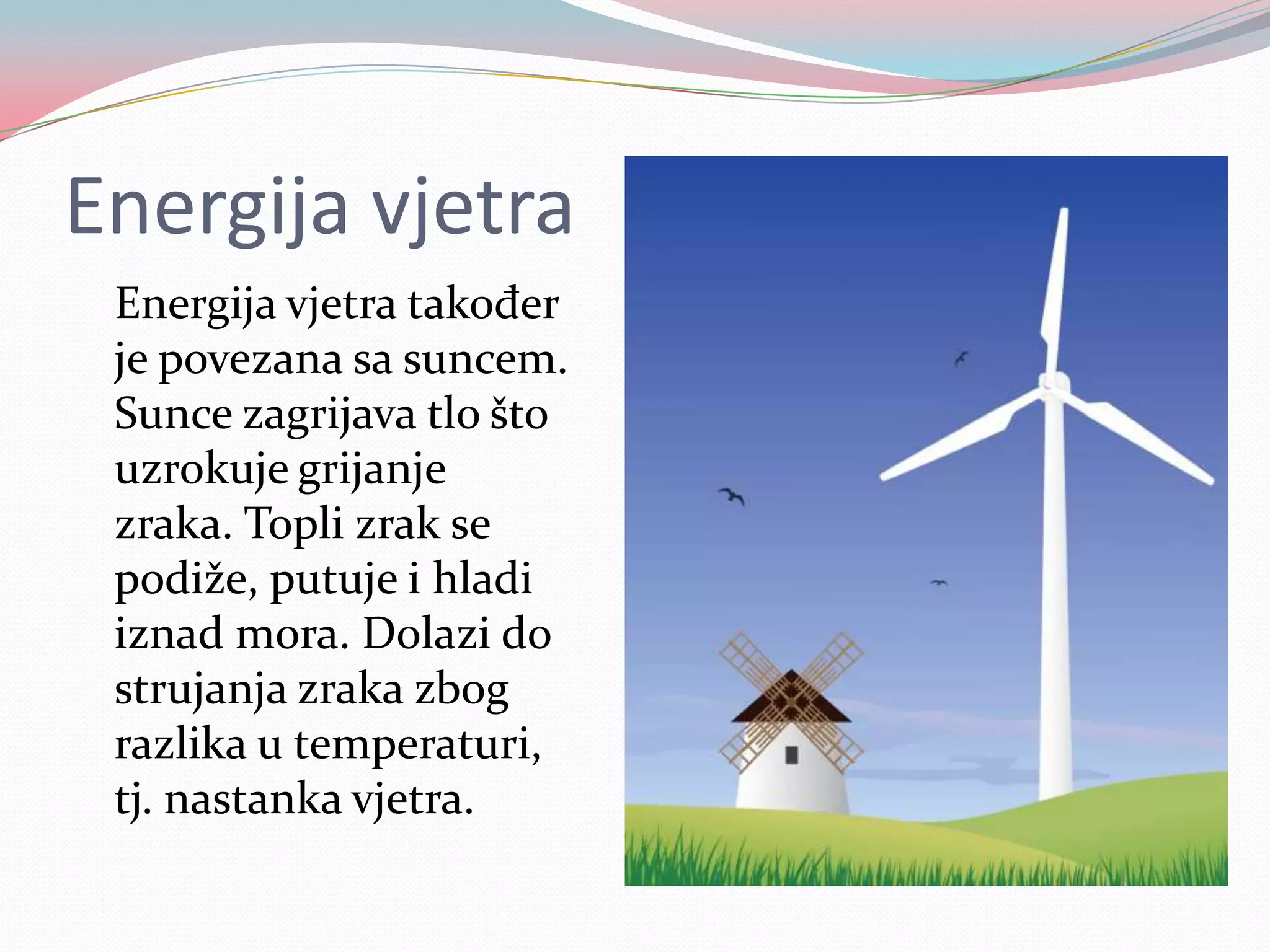 Energija vjetra

Energija vjetra također je povezana sa suncem. Sunce zagrijava tlo što uzrokuje grijanje zraka. Topli zrak se podiže, putuje i hladi iznad mora. Dolazi do strujanja zraka zbog razlika u temperaturi, tj. nastanka vjetra.